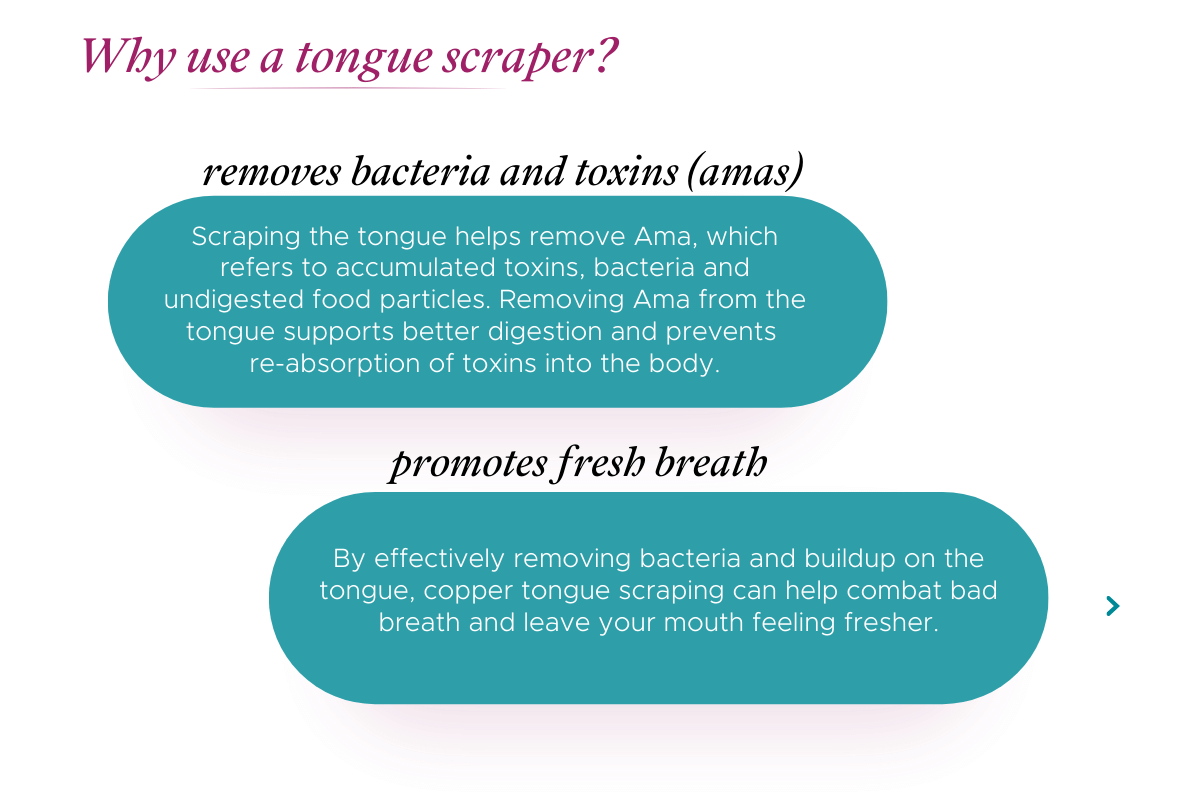 Why use a tongue scraper?

removes bacteria and toxins (amas)

Scraping the tongue helps remove Ama, which refers to accumulated toxins, bacteria and undigested food particles. Removing Ama from the tongue supports better digestion and prevents re-absorption of toxins into the body.

promotes fresh breath

By effectively removing bacteria and buildup on the tongue, copper tongue scraping can help combat bad breath and leave your mouth feeling fresher.